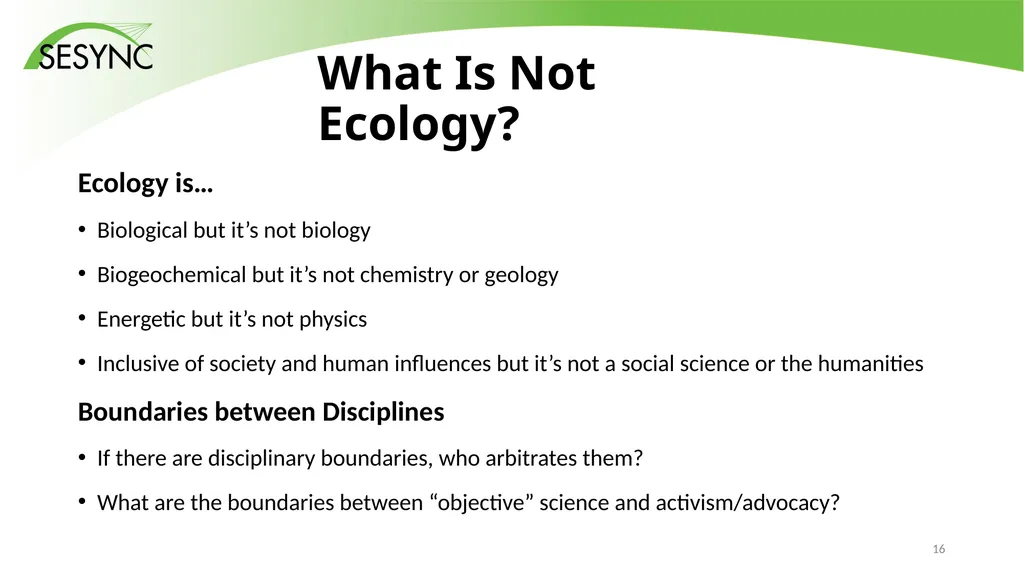 SESYNC

What Is Not Ecology?

Ecology is…

• Biological but it’s not biology

• Biogeochemical but it’s not chemistry or geology

• Energetic but it’s not physics

• Inclusive of society and human influences but it’s not a social science or the humanities

Boundaries between Disciplines

• If there are disciplinary boundaries, who arbitrates them?

• What are the boundaries between “objective” science and activism/advocacy?

16